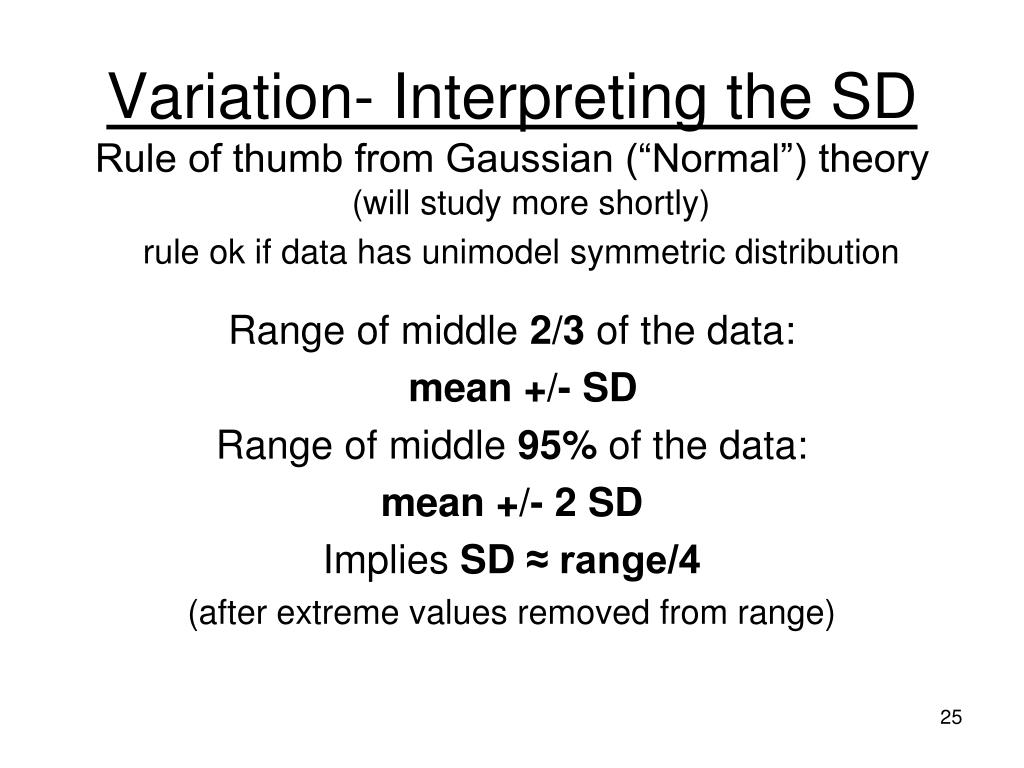 Variation- Interpreting the SD

Rule of thumb from Gaussian (“Normal”) theory

(will study more shortly)

rule ok if data has unimodel symmetric distribution

Range of middle 2/3 of the data:

mean +/- SD

Range of middle 95% of the data:

mean +/- 2 SD

Implies SD ≈ range/4

(after extreme values removed from range)

25